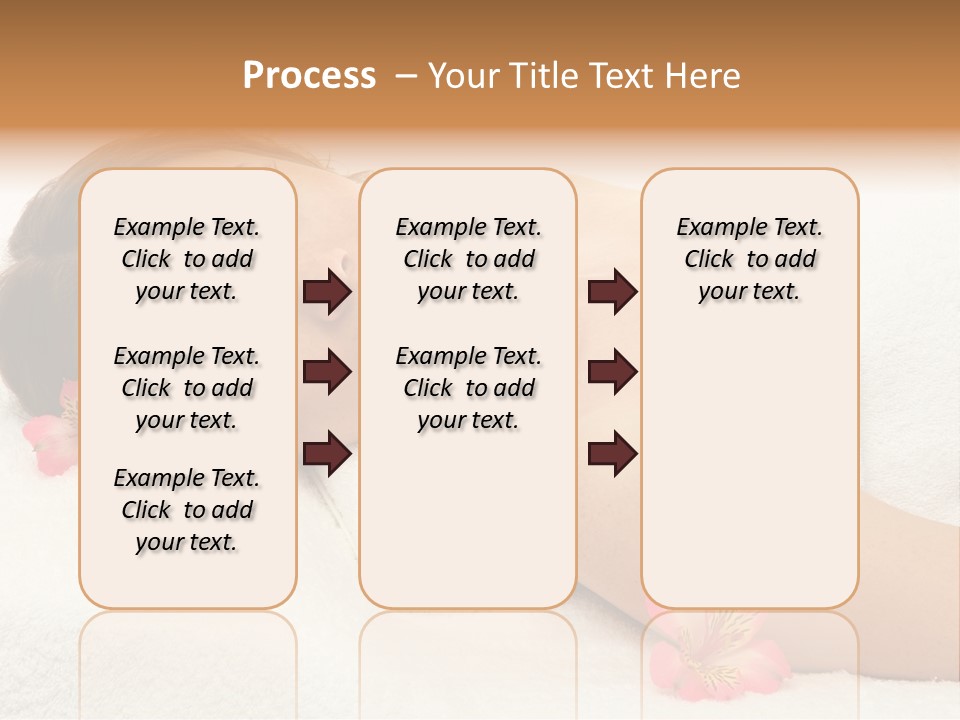 Process – Your Title Text Here

Example Text. Click to add your text.

Example Text. Click to add your text.

Example Text. Click to add your text.

Example Text. Click to add your text.

Example Text. Click to add your text.

Example Text. Click to add your text.